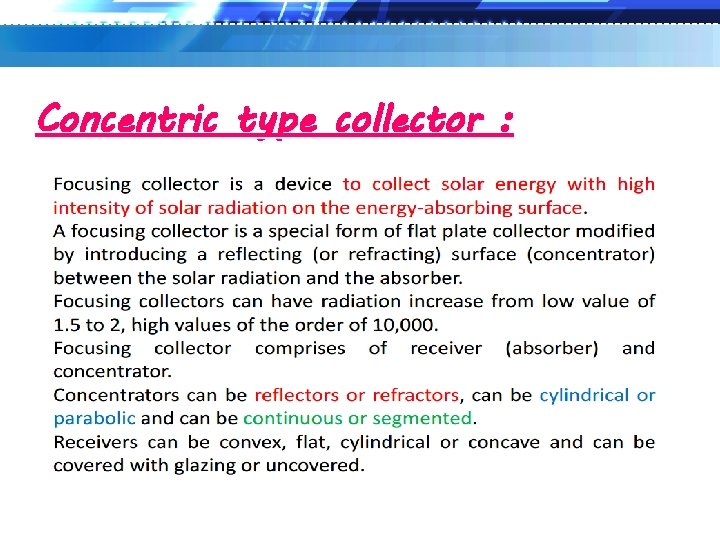 Concentric type collector :

Focusing collector is a device to collect solar energy with high intensity of solar radiation on the energy-absorbing surface.

A focusing collector is a special form of flat plate collector modified by introducing a reflecting (or refracting) surface (concentrator) between the solar radiation and the absorber.

Focusing collectors can have radiation increase from low value of 1.5 to 2, high values of the order of 10,000.

Focusing collector comprises of receiver (absorber) and concentrator.

Concentrators can be reflectors or refractors, can be cylindrical or parabolic and can be continuous or segmented.

Receivers can be convex, flat, cylindrical or concave and can be covered with glazing or uncovered.